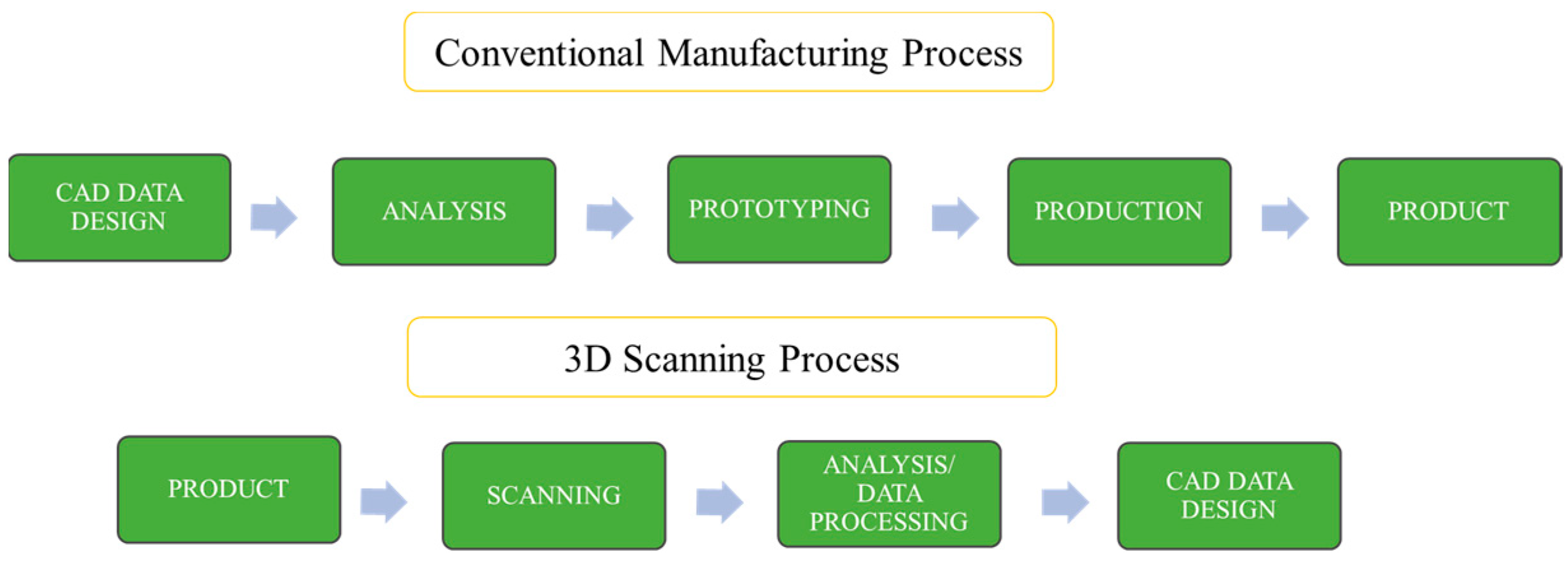 Conventional Manufacturing Process

CAD DATA DESIGN

ANALYSIS

PROTOTYPING

PRODUCTION

PRODUCT

3D Scanning Process

PRODUCT

SCANNING

ANALYSIS/ DATA PROCESSING

CAD DATA DESIGN